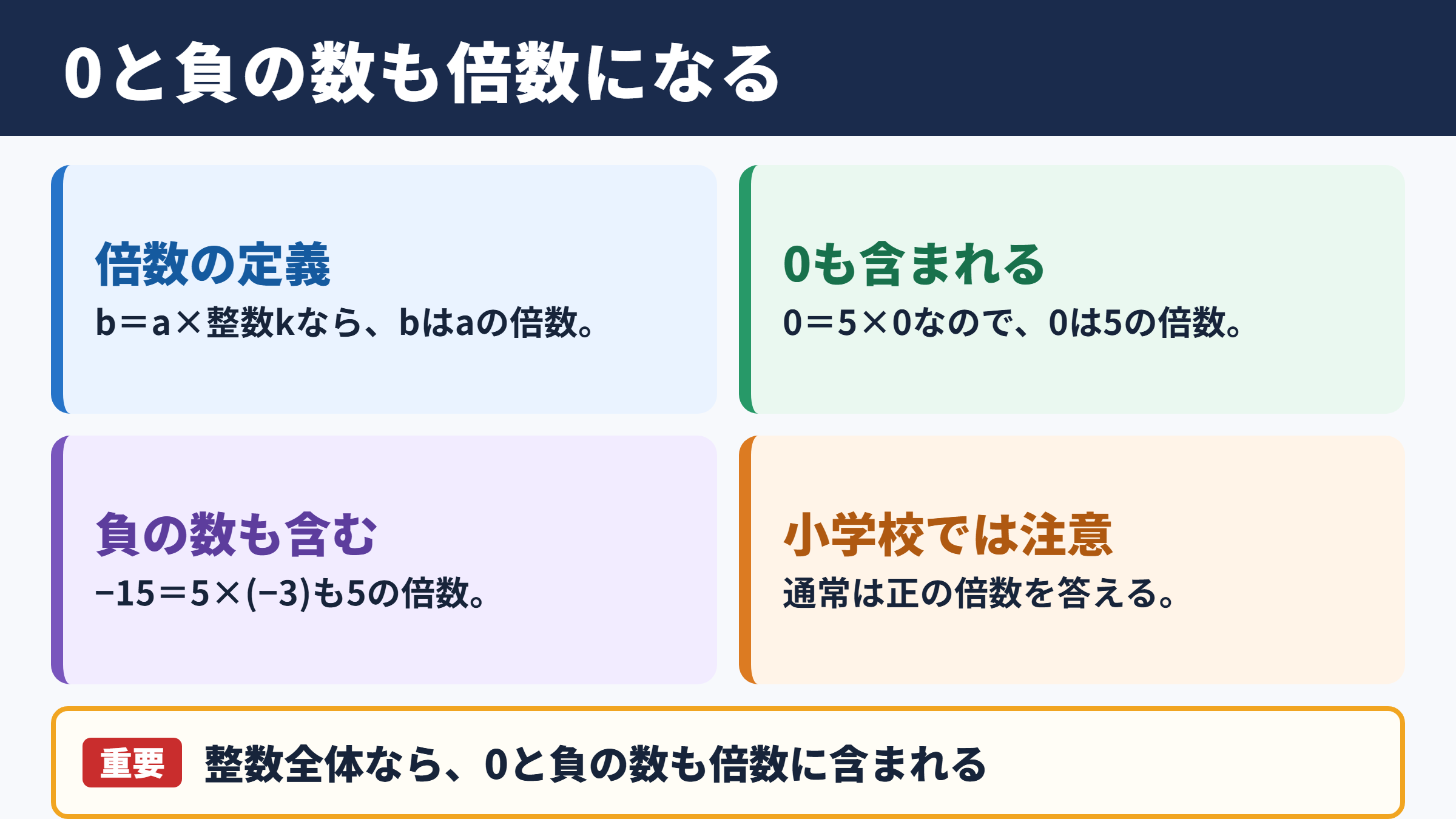 0と負の数も倍数になる

倍数の定義

b＝a×整数kなら、bはaの倍数。

0も含まれる

0＝5×0なので、0は5の倍数。

負の数も含む

−15＝5×(−3)も5の倍数。

小学校では注意

通常は正の倍数を答える。

重要 整数全体なら、0と負の数も倍数に含まれる